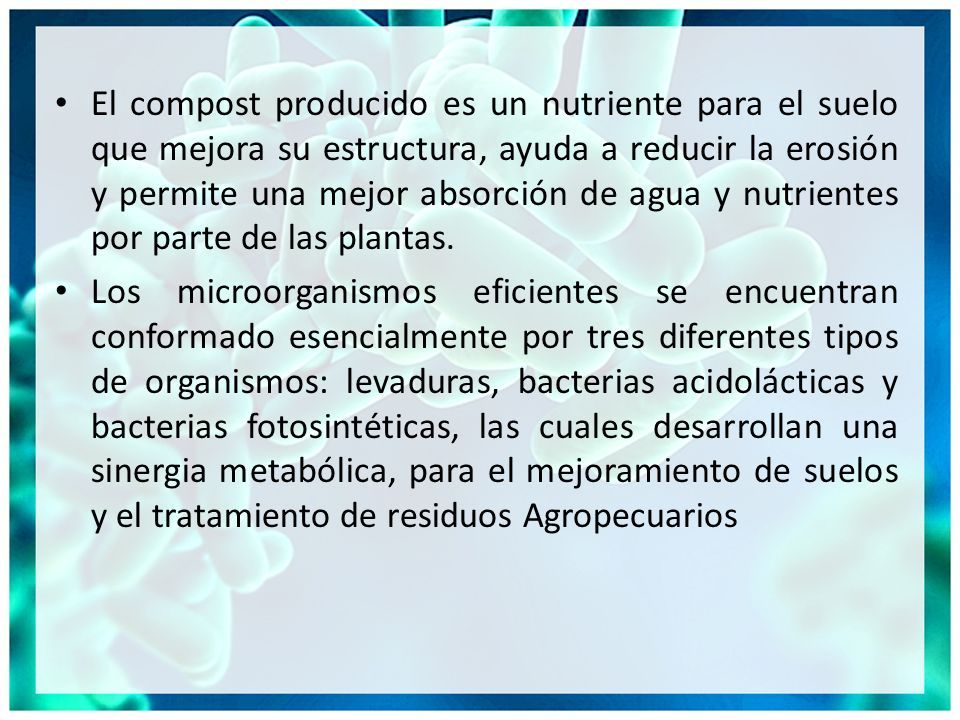 • El compost producido es un nutriente para el suelo que mejora su estructura, ayuda a reducir la erosión y permite una mejor absorción de agua y nutrientes por parte de las plantas.

• Los microorganismos eficientes se encuentran conformado esencialmente por tres diferentes tipos de organismos: levaduras, bacterias acidolácticas y bacterias fotosintéticas, las cuales desarrollan una sinergia metabólica, para el mejoramiento de suelos y el tratamiento de residuos Agropecuarios